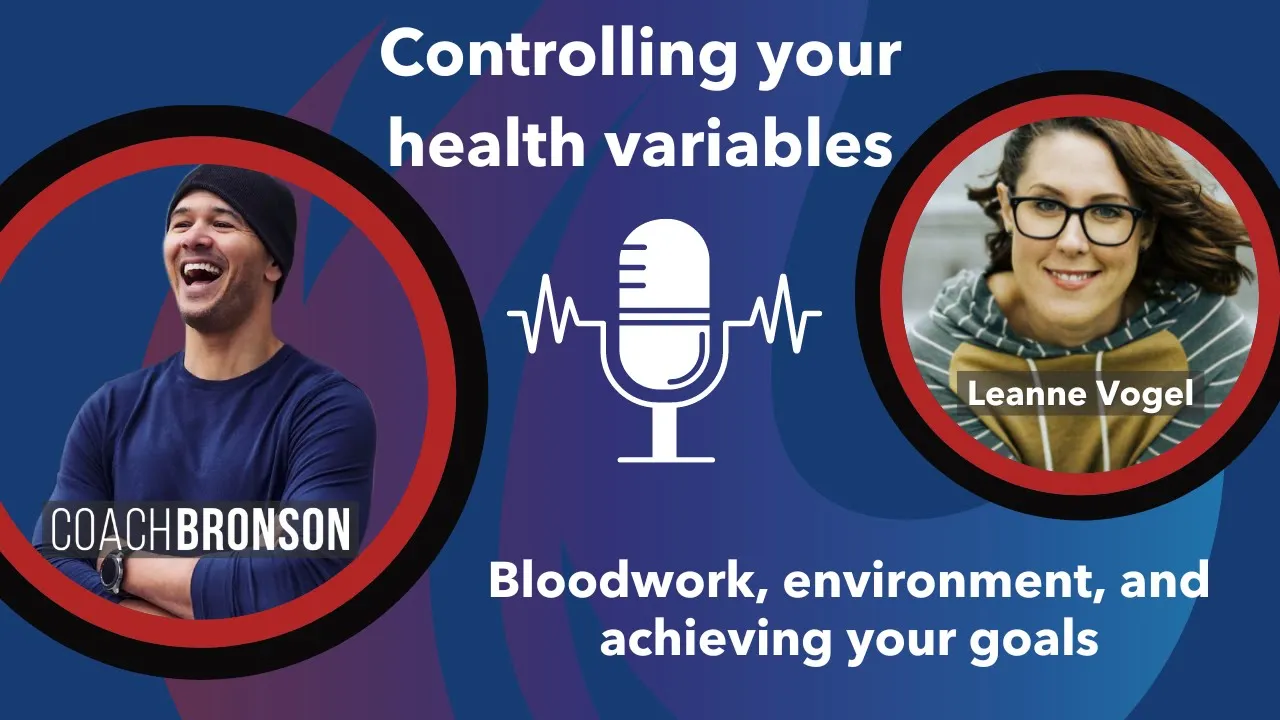 Controlling your health variables

COACHBRONSON

Leanne Vogel

Bloodwork, environment, and achieving your goals